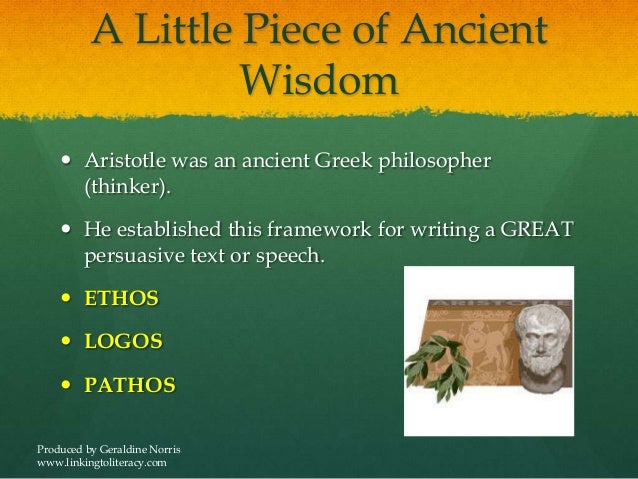 A Little Piece of Ancient Wisdom

• Aristotle was an ancient Greek philosopher (thinker).

• He established this framework for writing a GREAT persuasive text or speech.

• ETHOS

• LOGOS

• PATHOS

ARISTOTLE

Produced by Geraldine Norris
www.linkingtoliteracy.com